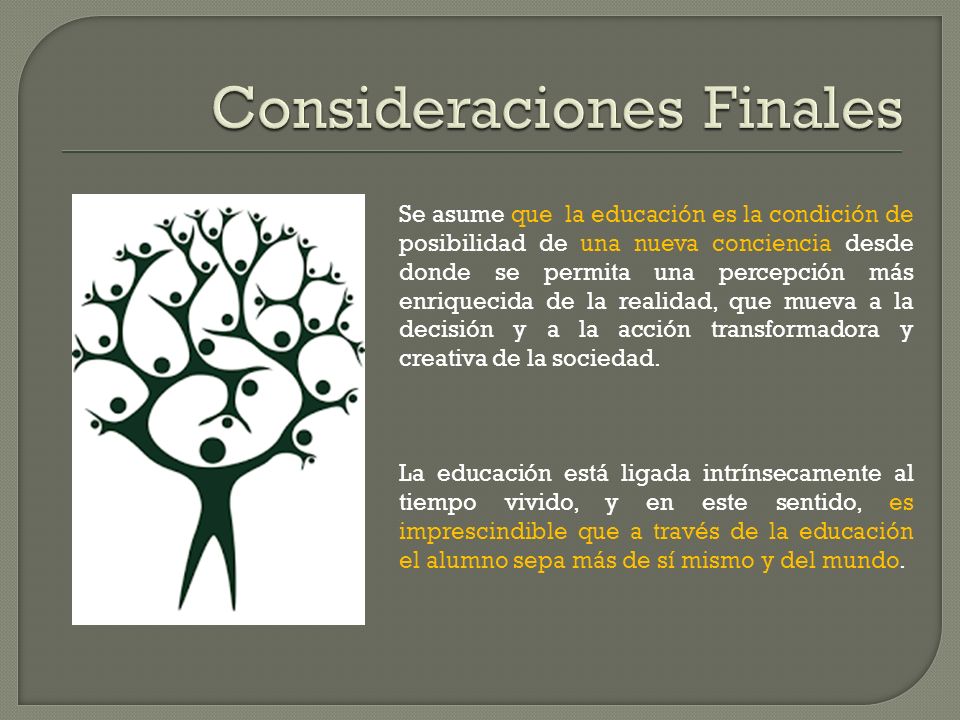 Consideraciones Finales

Se asume que la educación es la condición de posibilidad de una nueva conciencia desde donde se permita una percepción más enriquecida de la realidad, que mueva a la decisión y a la acción transformadora y creativa de la sociedad.

La educación está ligada intrínsecamente al tiempo vivido, y en este sentido, es imprescindible que a través de la educación el alumno sepa más de sí mismo y del mundo.